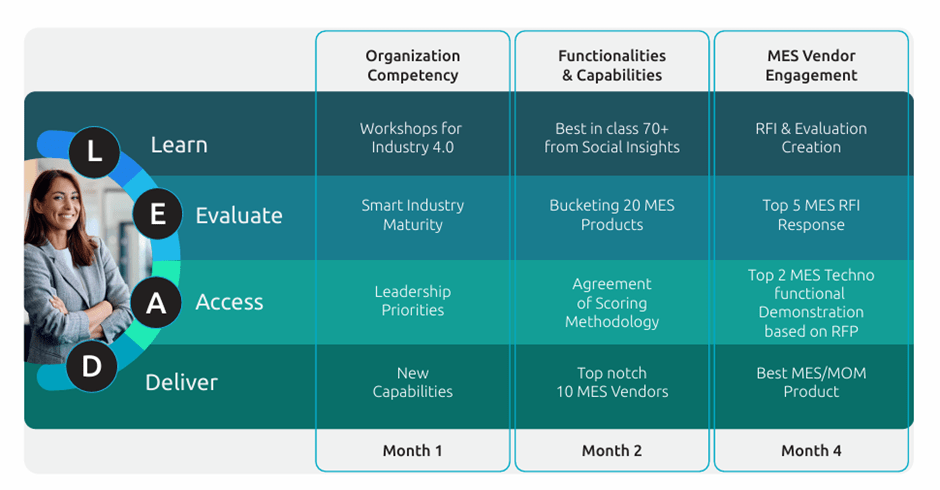 | | Organization Competency | Functionalities & Capabilities | MES Vendor Engagement |
|---|---|---|---|
| L Learn | Workshops for Industry 4.0 | Best in class 70+ from Social Insights | RFI & Evaluation Creation |
| E Evaluate | Smart Industry Maturity | Bucketing 20 MES Products | Top 5 MES RFI Response |
| A Access | Leadership Priorities | Agreement of Scoring Methodology | Top 2 MES Techno functional Demonstration based on RFP |
| D Deliver | New Capabilities | Top notch 10 MES Vendors | Best MES/MOM Product |
| | Month 1 | Month 2 | Month 4 |